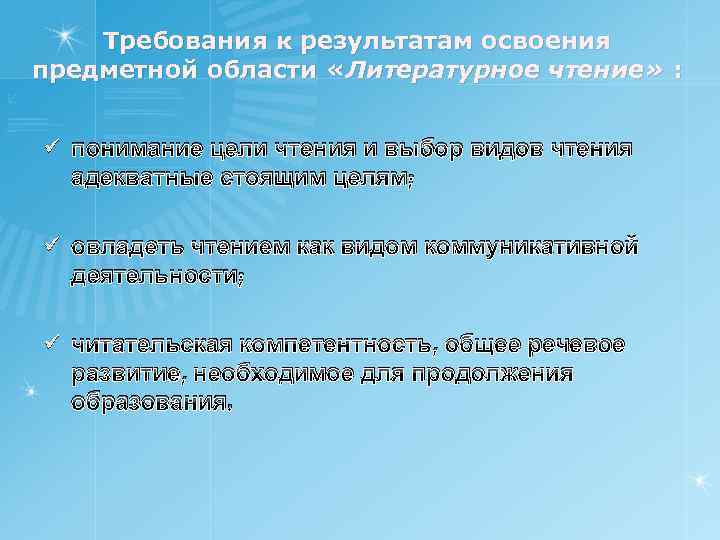 Требования к результатам освоения предметной области «Литературное чтение» :

✓ понимание цели чтения и выбор видов чтения адекватные стоящим целям;

✓ овладеть чтением как видом коммуникативной деятельности;

✓ читательская компетентность, общее речевое развитие, необходимое для продолжения образования.